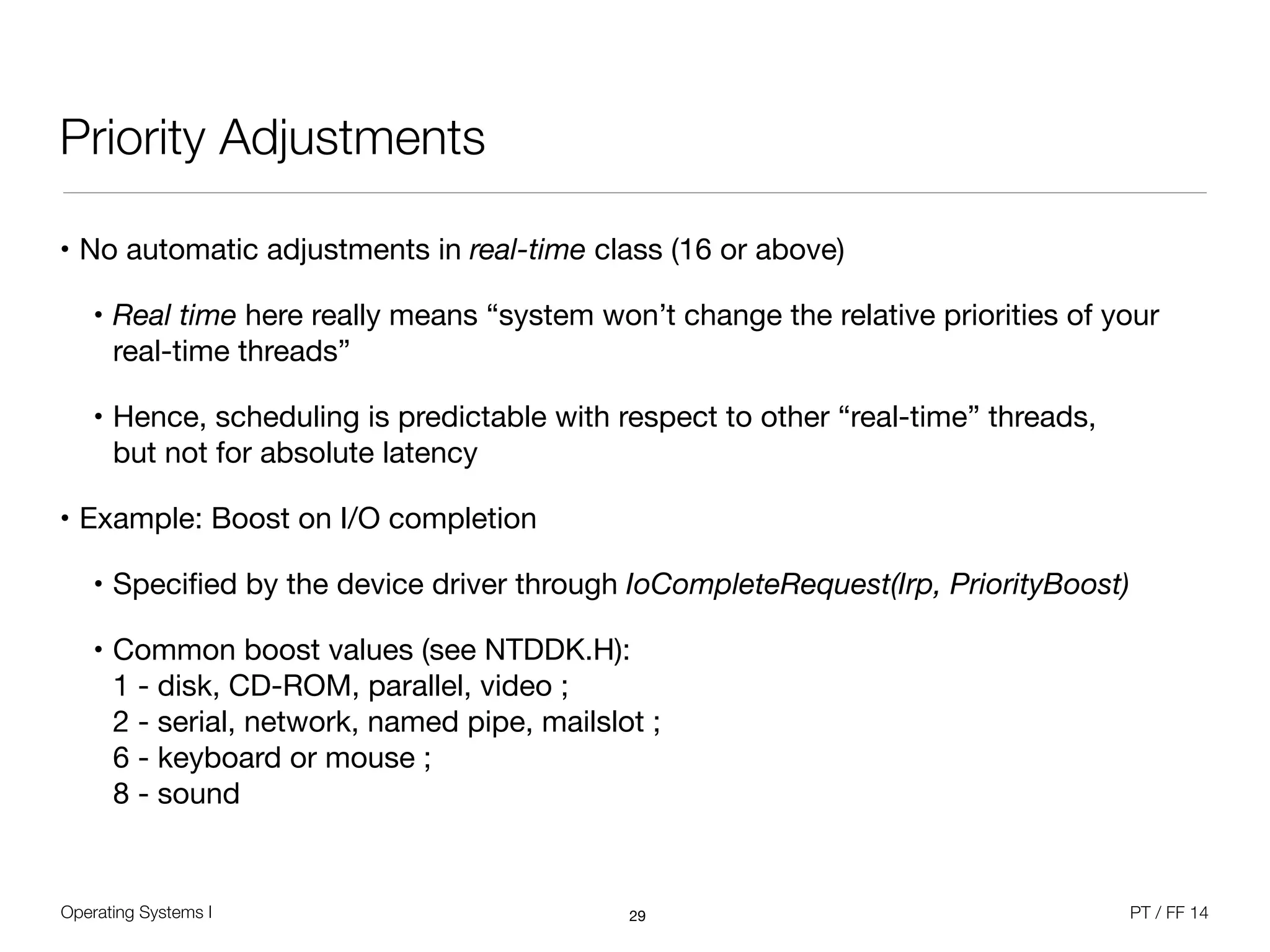 Priority Adjustments

• No automatic adjustments in real-time class (16 or above)

• Real time here really means “system won’t change the relative priorities of your real-time threads”

• Hence, scheduling is predictable with respect to other “real-time” threads, but not for absolute latency

• Example: Boost on I/O completion

• Specified by the device driver through IoCompleteRequest(Irp, PriorityBoost)

• Common boost values (see NTDDK.H):
1 - disk, CD-ROM, parallel, video ;
2 - serial, network, named pipe, mailslot ;
6 - keyboard or mouse ;
8 - sound

Operating Systems I

29

PT / FF 14